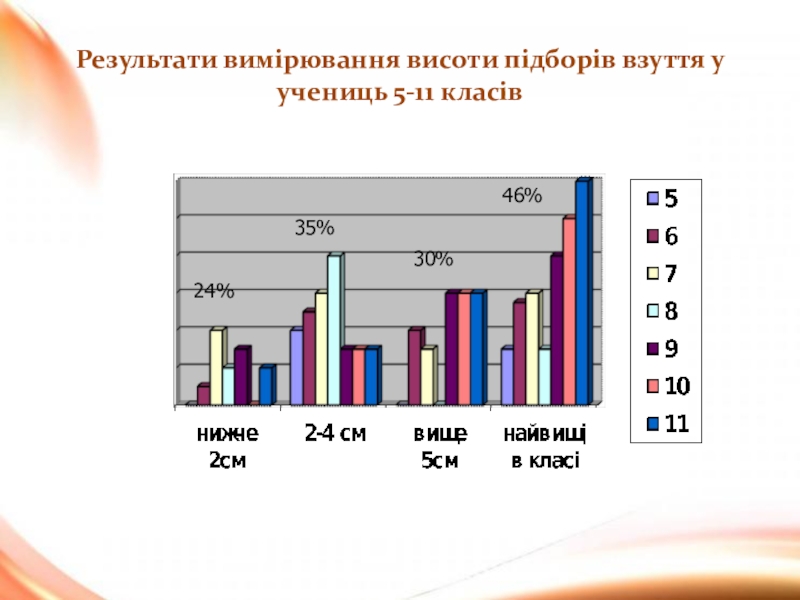 Результати вимірювання висоти підборів взуття у учениць 5-11 класів

24%
35%
30%
46%

нижче 2см
2-4 см
вище 5см
найвищі в класі

5
6
7
8
9
10
11